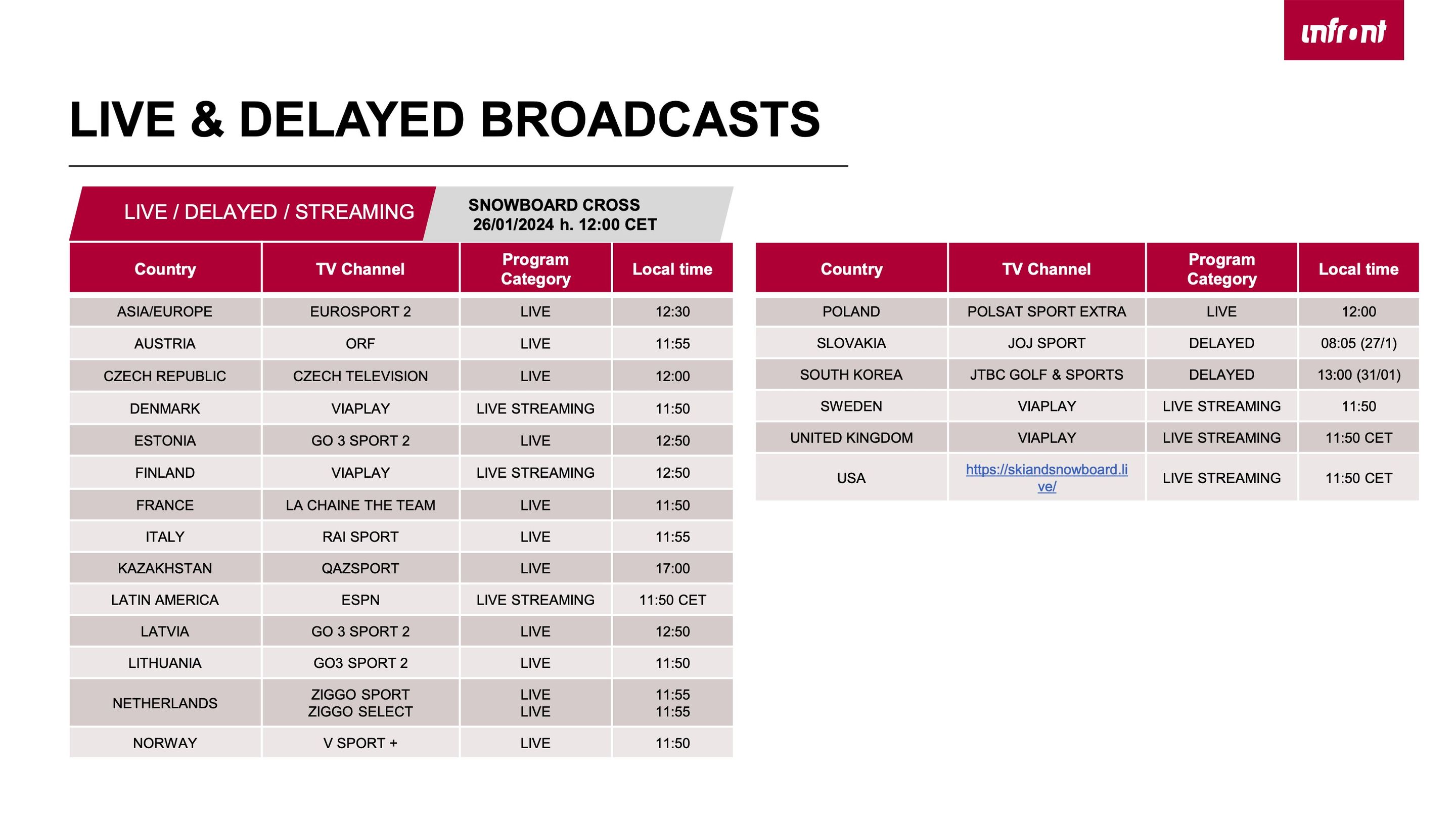 infront

LIVE & DELAYED BROADCASTS

LIVE / DELAYED / STREAMING

SNOWBOARD CROSS
26/01/2024 h. 12:00 CET

| Country | TV Channel | Program Category | Local time |
|---|---|---|---|
| ASIA/EUROPE | EUROSPORT 2 | LIVE | 12:30 |
| AUSTRIA | ORF | LIVE | 11:55 |
| CZECH REPUBLIC | CZECH TELEVISION | LIVE | 12:00 |
| DENMARK | VIAPLAY | LIVE STREAMING | 11:50 |
| ESTONIA | GO 3 SPORT 2 | LIVE | 12:50 |
| FINLAND | VIAPLAY | LIVE STREAMING | 12:50 |
| FRANCE | LA CHAINE THE TEAM | LIVE | 11:50 |
| ITALY | RAI SPORT | LIVE | 11:55 |
| KAZAKHSTAN | QAZSPORT | LIVE | 17:00 |
| LATIN AMERICA | ESPN | LIVE STREAMING | 11:50 CET |
| LATVIA | GO 3 SPORT 2 | LIVE | 12:50 |
| LITHUANIA | GO3 SPORT 2 | LIVE | 11:50 |
| NETHERLANDS | ZIGGO SPORT ZIGGO SELECT | LIVE LIVE | 11:55 11:55 |
| NORWAY | V SPORT + | LIVE | 11:50 |

| Country | TV Channel | Program Category | Local time |
|---|---|---|---|
| POLAND | POLSAT SPORT EXTRA | LIVE | 12:00 |
| SLOVAKIA | JOJ SPORT | DELAYED | 08:05 (27/1) |
| SOUTH KOREA | JTBC GOLF & SPORTS | DELAYED | 13:00 (31/01) |
| SWEDEN | VIAPLAY | LIVE STREAMING | 11:50 |
| UNITED KINGDOM | VIAPLAY | LIVE STREAMING | 11:50 CET |
| USA | https://skiandsnowboard.live/ | LIVE STREAMING | 11:50 CET |